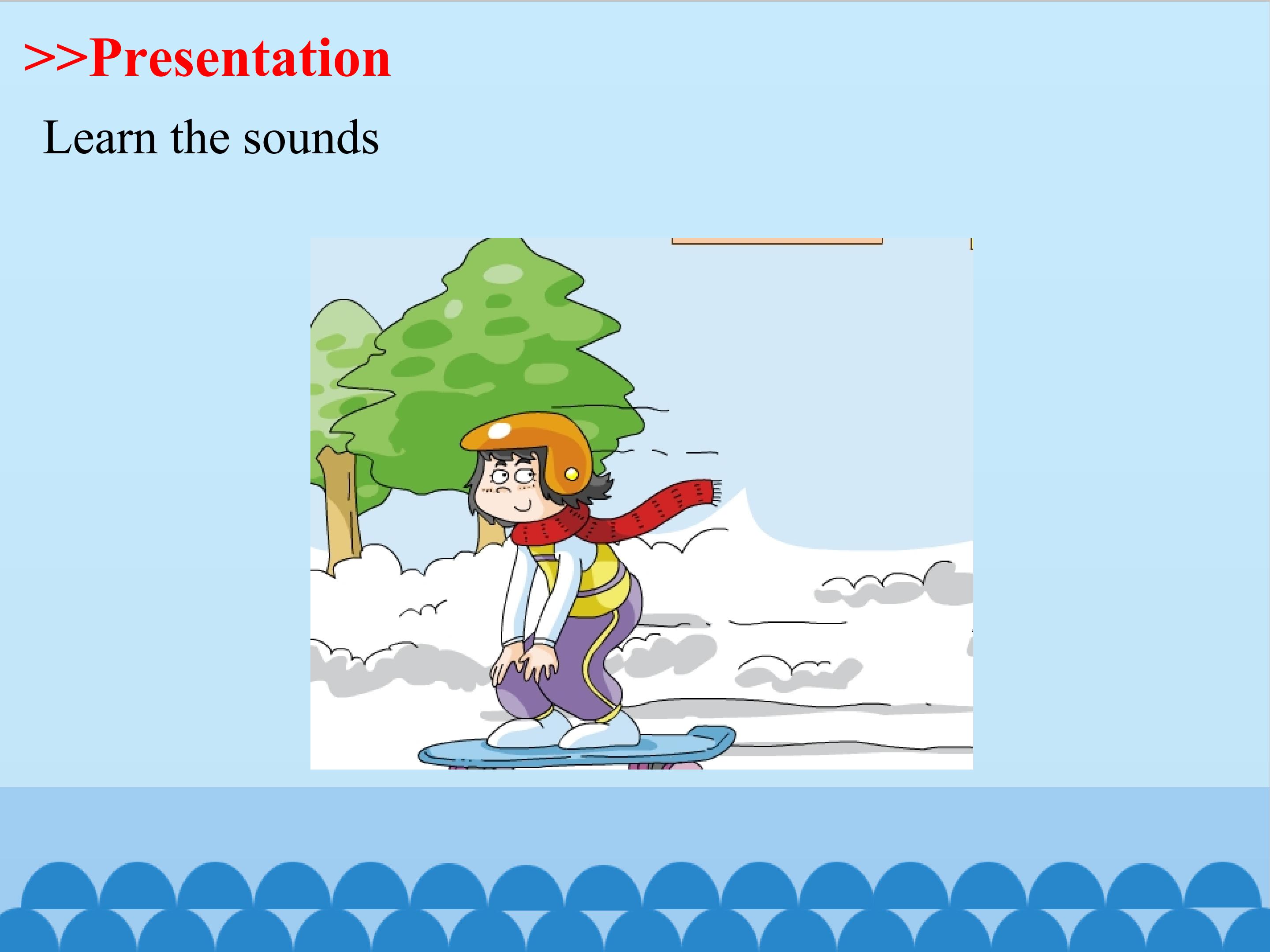 >>Presentation

Learn the sounds